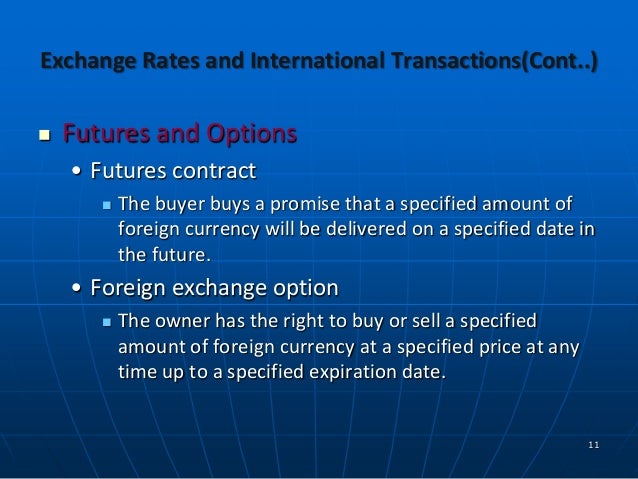 Exchange Rates and International Transactions(Cont..)

Futures and Options

Futures contract

The buyer buys a promise that a specified amount of foreign currency will be delivered on a specified date in the future.

Foreign exchange option

The owner has the right to buy or sell a specified amount of foreign currency at a specified price at any time up to a specified expiration date.

11